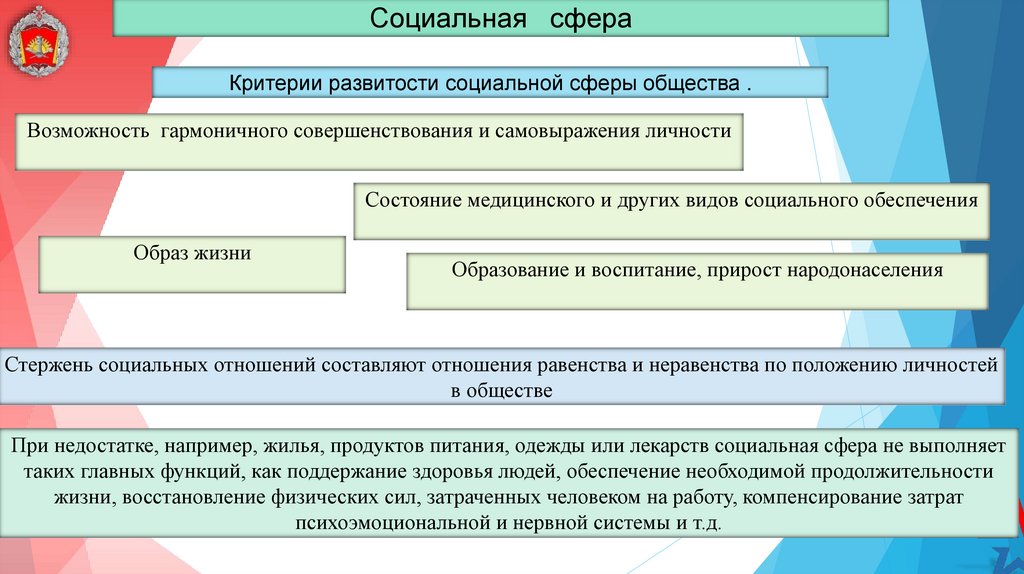 Социальная сфера

Критерии развитости социальной сферы общества .

Возможность гармоничного совершенствования и самовыражения личности

Состояние медицинского и других видов социального обеспечения

Образ жизни

Образование и воспитание, прирост народонаселения

Стержень социальных отношений составляют отношения равенства и неравенства по положению личностей в обществе

При недостатке, например, жилья, продуктов питания, одежды или лекарств социальная сфера не выполняет таких главных функций, как поддержание здоровья людей, обеспечение необходимой продолжительности жизни, восстановление физических сил, затраченных человеком на работу, компенсирование затрат психоэмоциональной и нервной системы и т.д.